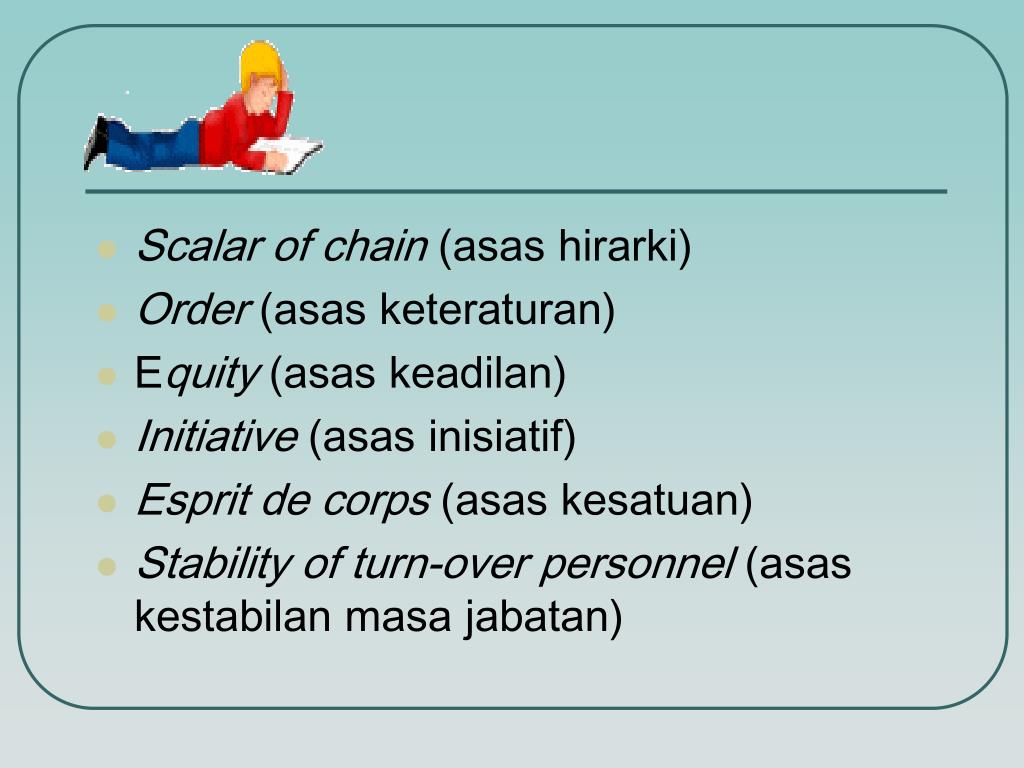 - Scalar of chain (asas hirarki)
- Order (asas keteraturan)
- Equity (asas keadilan)
- Initiative (asas inisiatif)
- Esprit de corps (asas kesatuan)
- Stability of turn-over personnel (asas kestabilan masa jabatan)